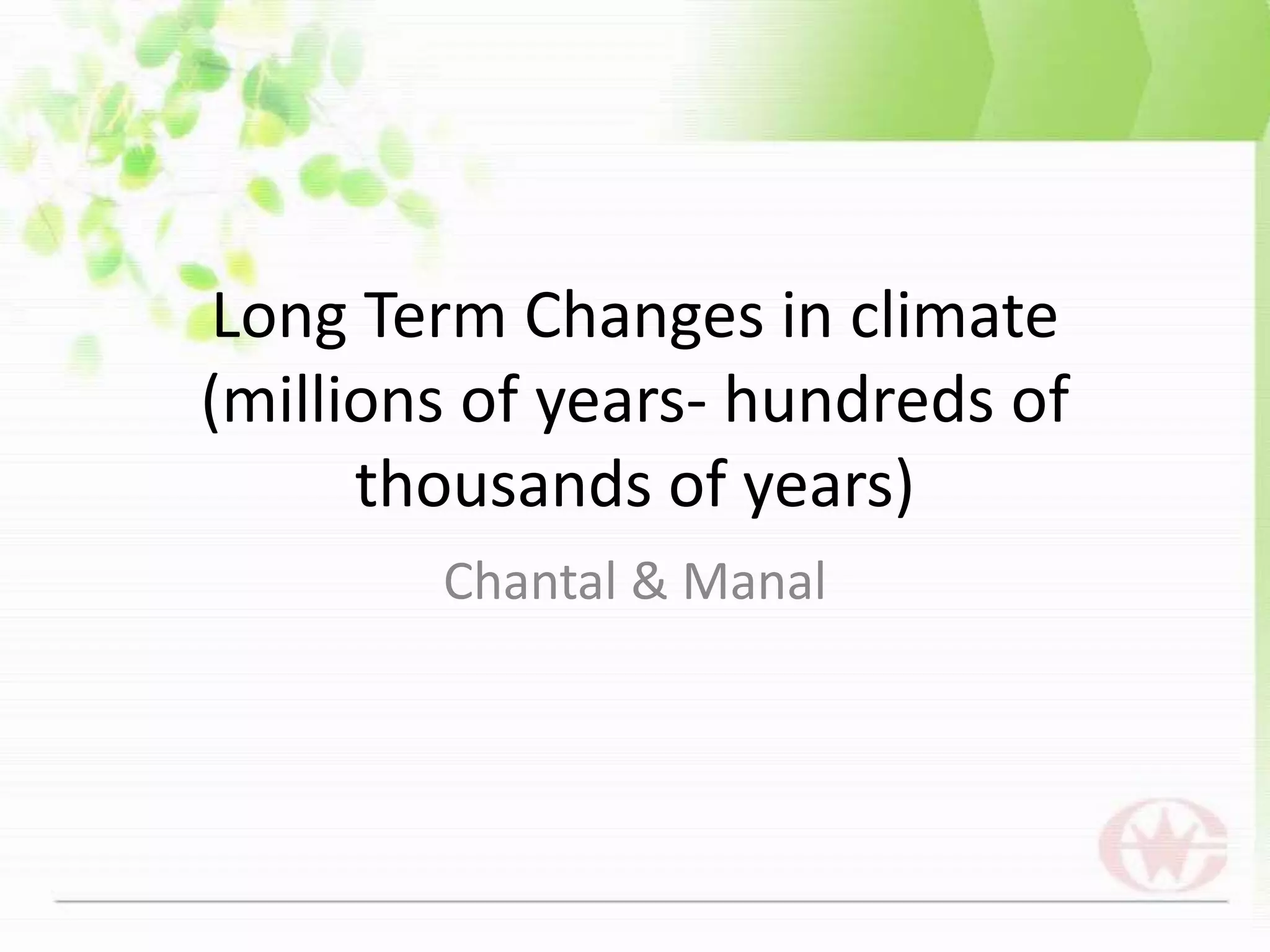 Long Term Changes in climate (millions of years- hundreds of thousands of years)

Chantal & Manal